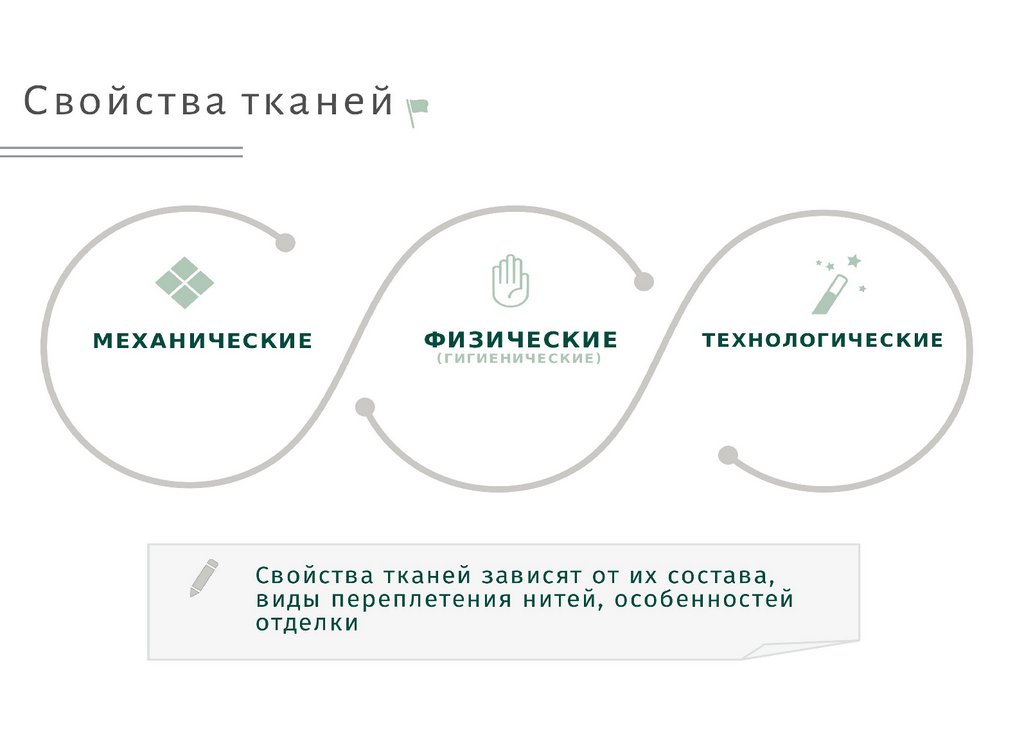 Свойства тканей

МЕХАНИЧЕСКИЕ

ФИЗИЧЕСКИЕ
(ГИГИЕНИЧЕСКИЕ)

ТЕХНОЛОГИЧЕСКИЕ

Свойства тканей зависят от их состава, виды переплетения нитей, особенностей отделки